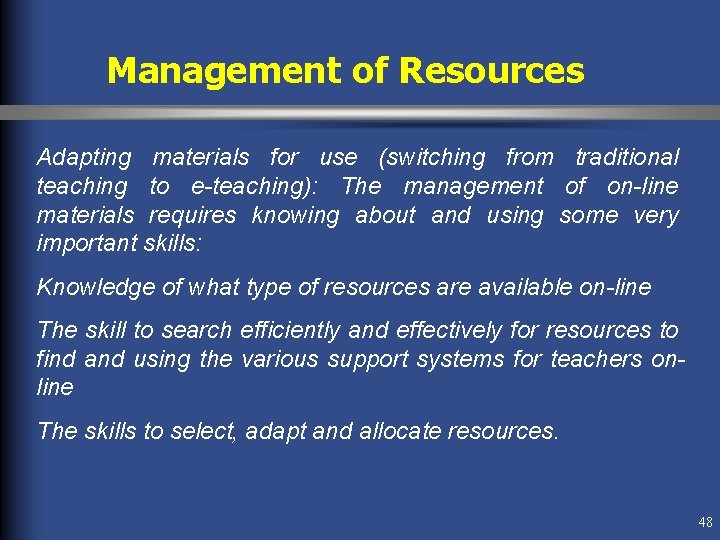 Management of Resources

Adapting materials for use (switching from traditional teaching to e-teaching): The management of on-line materials requires knowing about and using some very important skills:

Knowledge of what type of resources are available on-line

The skill to search efficiently and effectively for resources to find and using the various support systems for teachers on-line

The skills to select, adapt and allocate resources.

48